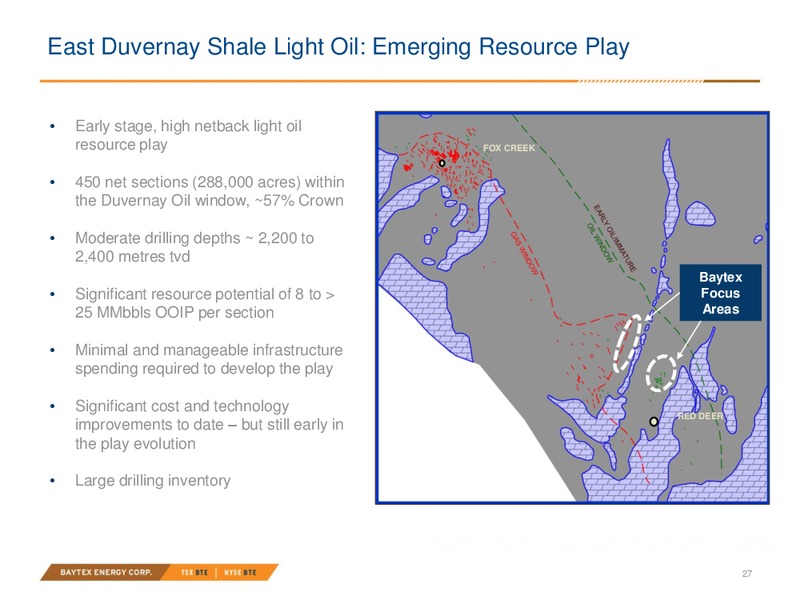 East Duvernay Shale Light Oil: Emerging Resource Play

• Early stage, high netback light oil resource play

• 450 net sections (288,000 acres) within the Duvernay Oil window, ~57% Crown

• Moderate drilling depths ~ 2,200 to 2,400 metres tvd

• Significant resource potential of 8 to > 25 MMbbls OOIP per section

• Minimal and manageable infrastructure spending required to develop the play

• Significant cost and technology improvements to date – but still early in the play evolution

• Large drilling inventory

FOX CREEK

GAS WINDOW

EARLY OIL/IMMATURE OIL WINDOW

Baytex Focus Areas

RED DEER

BAYTEX ENERGY CORP. TSX BTE | NYSE BTE

27